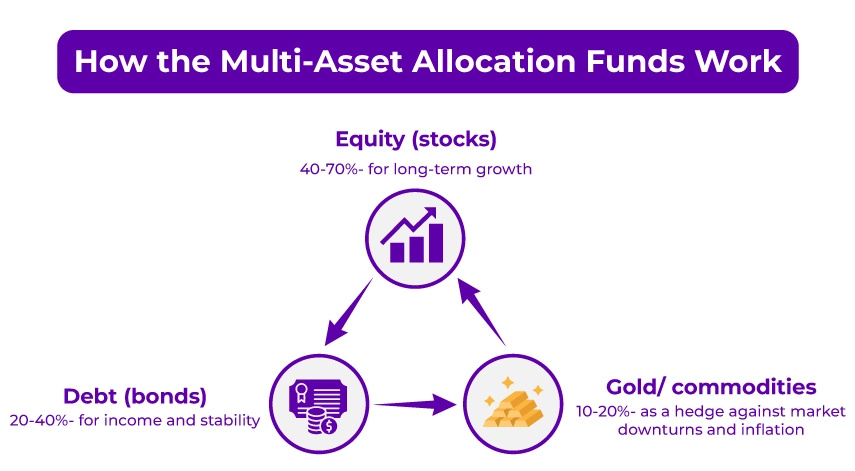 How the Multi-Asset Allocation Funds Work

Equity (stocks)
40-70%- for long-term growth

Debt (bonds)
20-40%- for income and stability

Gold/ commodities
10-20%- as a hedge against market downturns and inflation